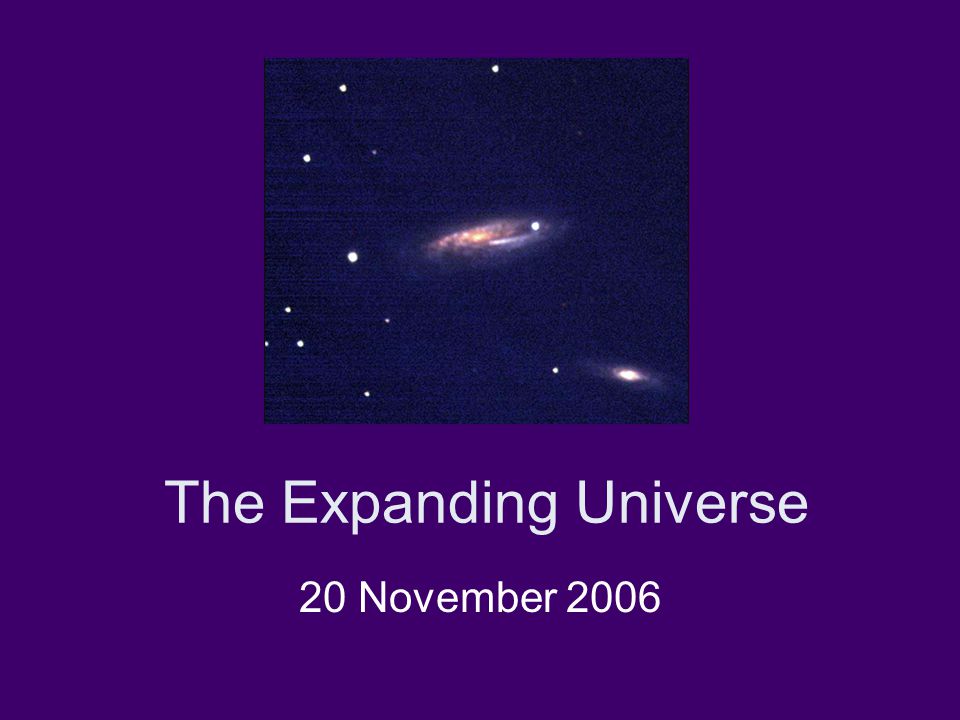 The Expanding Universe

20 November 2006